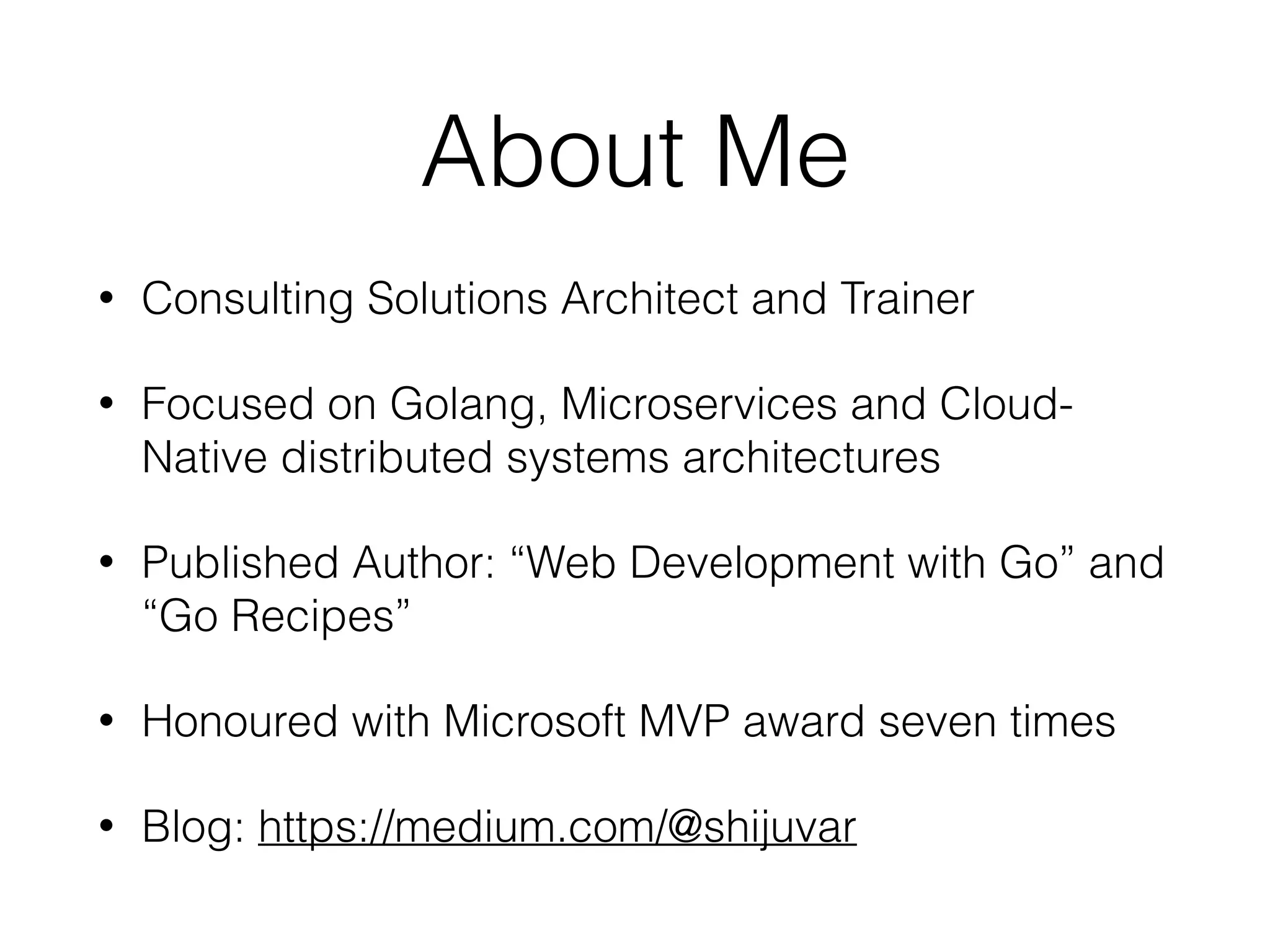 About Me

• Consulting Solutions Architect and Trainer

• Focused on Golang, Microservices and Cloud-Native distributed systems architectures

• Published Author: “Web Development with Go” and “Go Recipes”

• Honoured with Microsoft MVP award seven times

• Blog: https://medium.com/@shijuvar